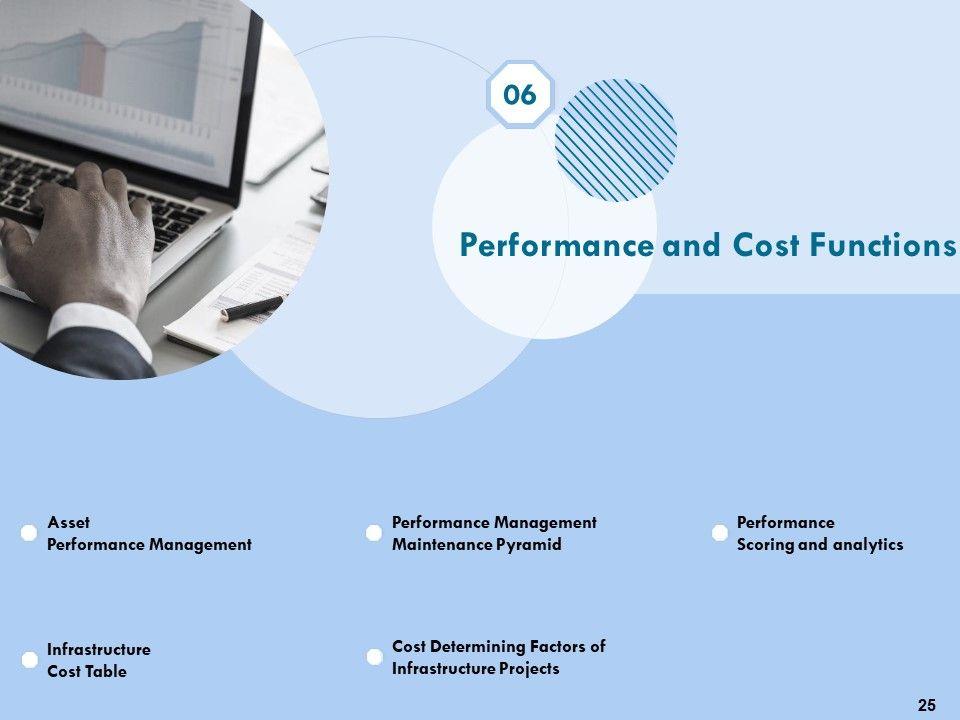 06

Performance and Cost Functions

Asset
Performance Management

Performance Management
Maintenance Pyramid

Performance
Scoring and analytics

Infrastructure
Cost Table

Cost Determining Factors of
Infrastructure Projects

25